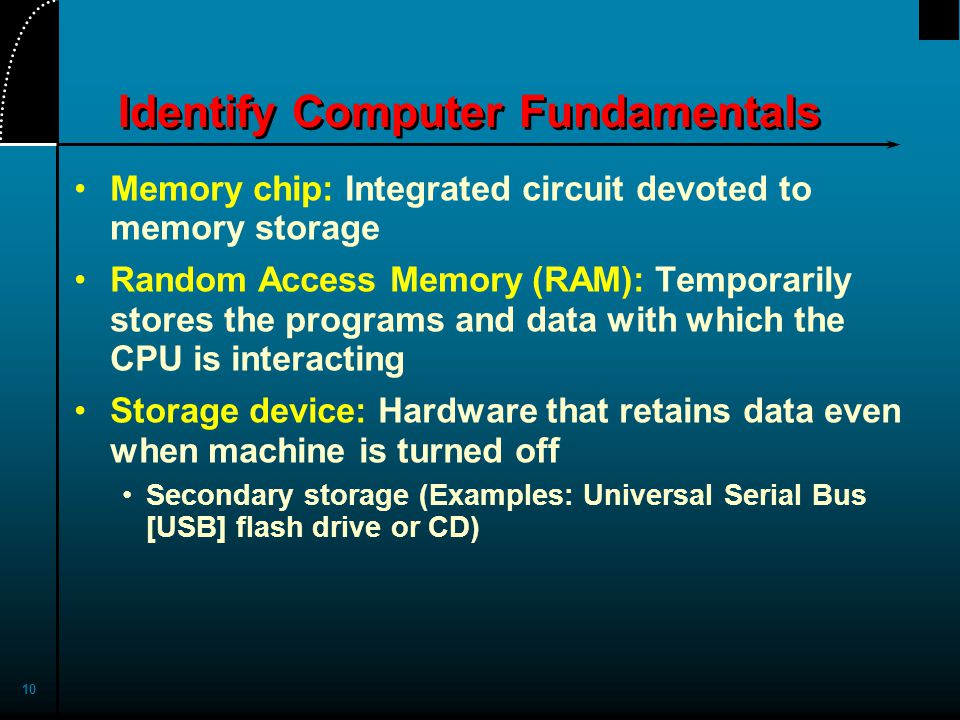 Identify Computer Fundamentals

• Memory chip: Integrated circuit devoted to memory storage

• Random Access Memory (RAM): Temporarily stores the programs and data with which the CPU is interacting

• Storage device: Hardware that retains data even when machine is turned off

• Secondary storage (Examples: Universal Serial Bus [USB] flash drive or CD)

10